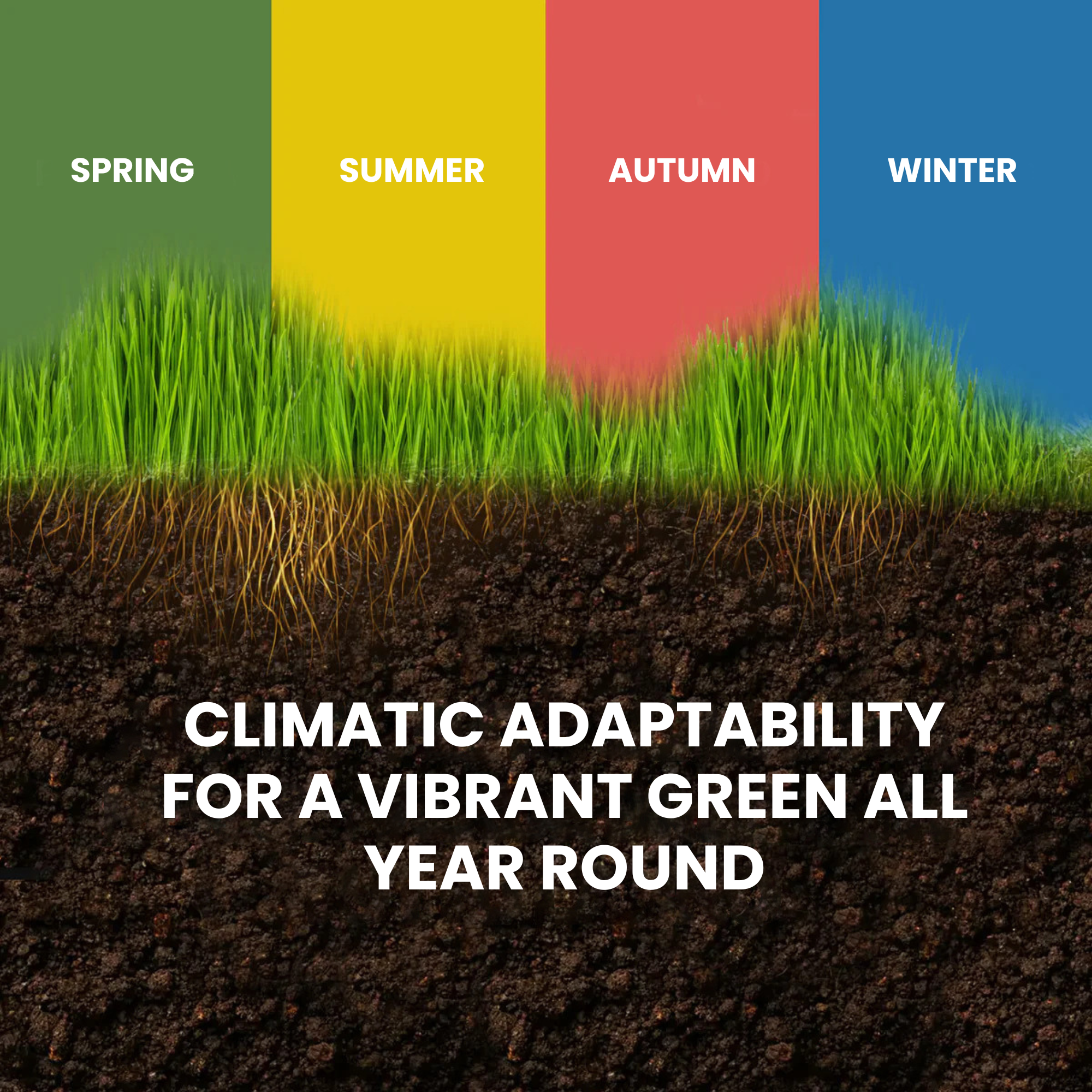 SPRING SUMMER AUTUMN WINTER

CLIMATIC ADAPTABILITY FOR A VIBRANT GREEN ALL YEAR ROUND